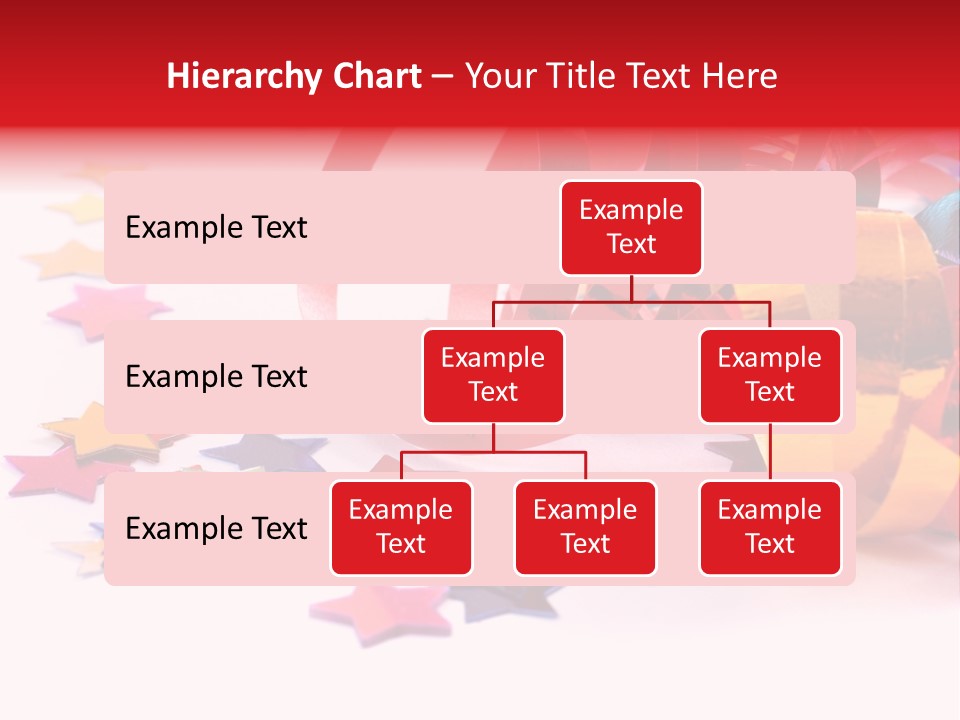 Hierarchy Chart – Your Title Text Here

Example Text

Example Text

Example Text

Example Text

Example Text

Example Text

Example Text

Example Text

Example Text